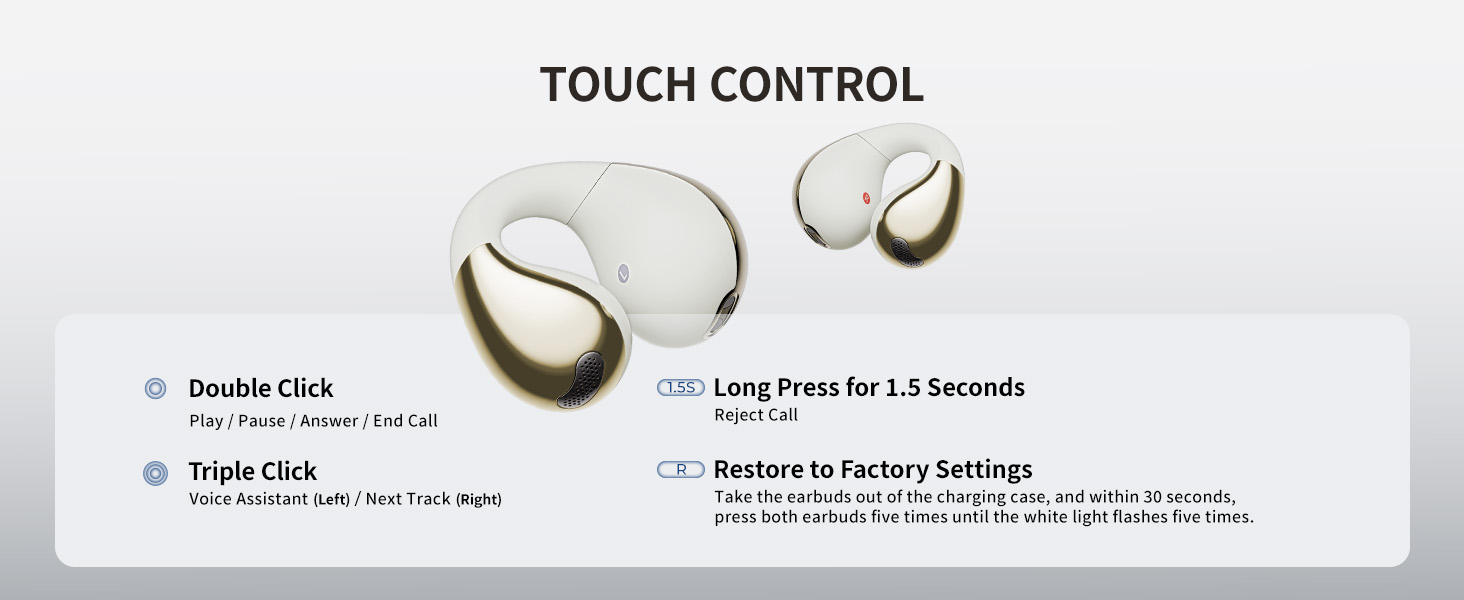 TOUCH CONTROL

Double Click
Play / Pause / Answer / End Call

Triple Click
Voice Assistant (Left) / Next Track (Right)

1.5S Long Press for 1.5 Seconds
Reject Call

R Restore to Factory Settings
Take the earbuds out of the charging case, and within 30 seconds, press both earbuds five times until the white light flashes five times.